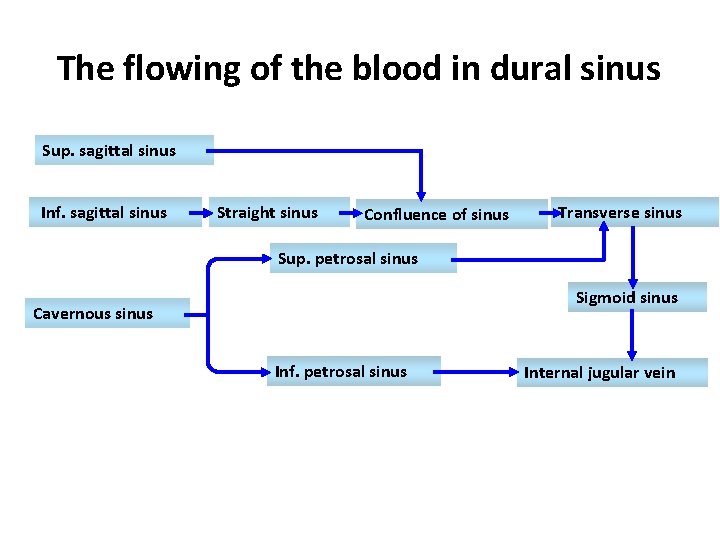 The flowing of the blood in dural sinus

Sup. sagittal sinus

Inf. sagittal sinus

Straight sinus

Confluence of sinus

Transverse sinus

Sup. petrosal sinus

Cavernous sinus

Sigmoid sinus

Inf. petrosal sinus

Internal jugular vein